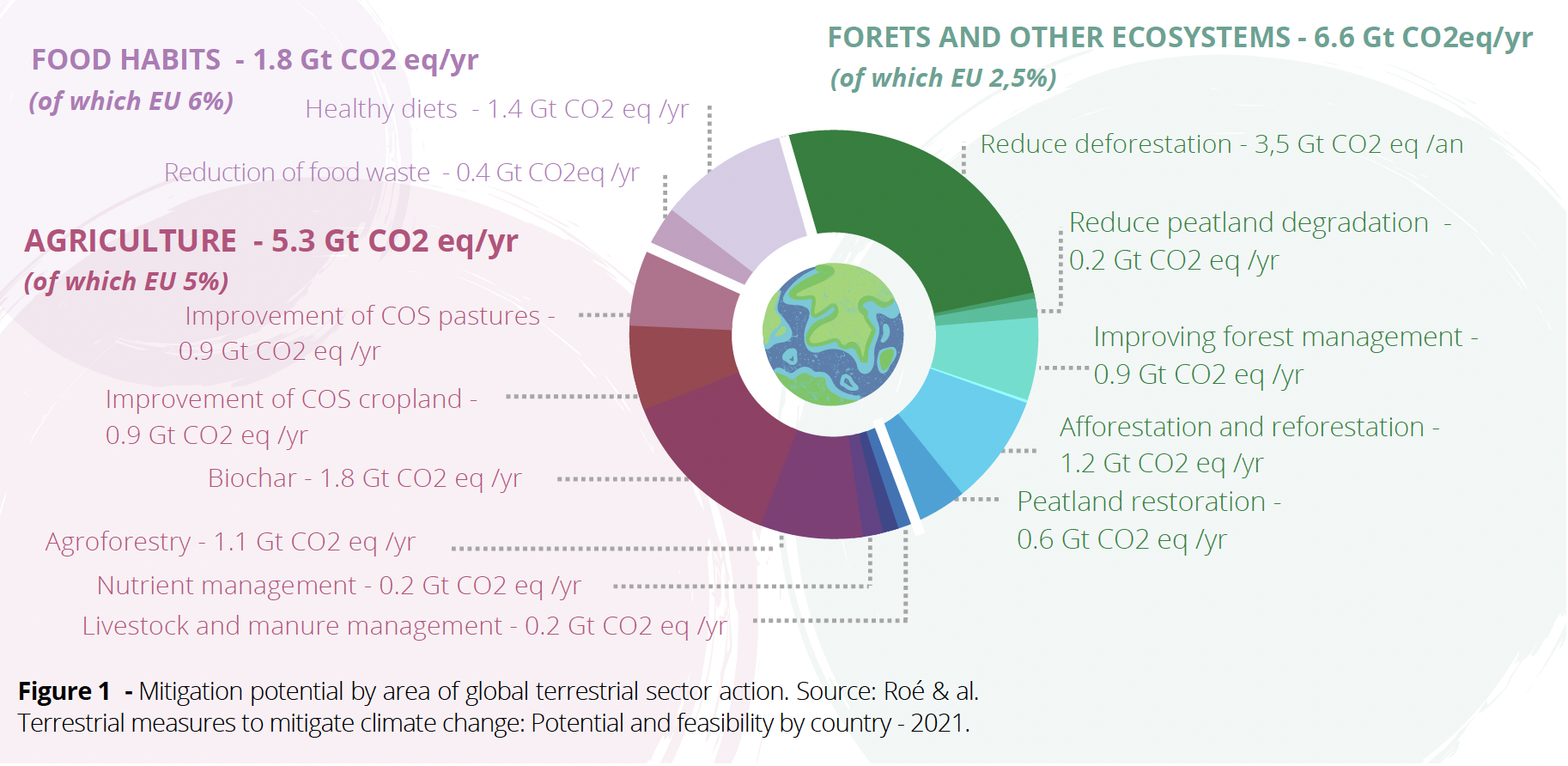 FOOD HABITS - 1.8 Gt CO2 eq/yr
(of which EU 6%)

Healthy diets - 1.4 Gt CO2 eq /yr

Reduction of food waste - 0.4 Gt CO2eq /yr

AGRICULTURE - 5.3 Gt CO2 eq/yr
(of which EU 5%)

Improvement of COS pastures - 0.9 Gt CO2 eq /yr

Improvement of COS cropland - 0.9 Gt CO2 eq /yr

Biochar - 1.8 Gt CO2 eq /yr

Agroforestry - 1.1 Gt CO2 eq /yr

Nutrient management - 0.2 Gt CO2 eq /yr

Livestock and manure management - 0.2 Gt CO2 eq /yr

FORETS AND OTHER ECOSYSTEMS - 6.6 Gt CO2eq/yr
(of which EU 2,5%)

Reduce deforestation - 3,5 Gt CO2 eq /an

Reduce peatland degradation - 0.2 Gt CO2 eq /yr

Improving forest management - 0.9 Gt CO2 eq /yr

Afforestation and reforestation - 1.2 Gt CO2 eq /yr

Peatland restoration - 0.6 Gt CO2 eq /yr

Figure 1 - Mitigation potential by area of global terrestrial sector action. Source: Roé & al. Terrestrial measures to mitigate climate change: Potential and feasibility by country - 2021.